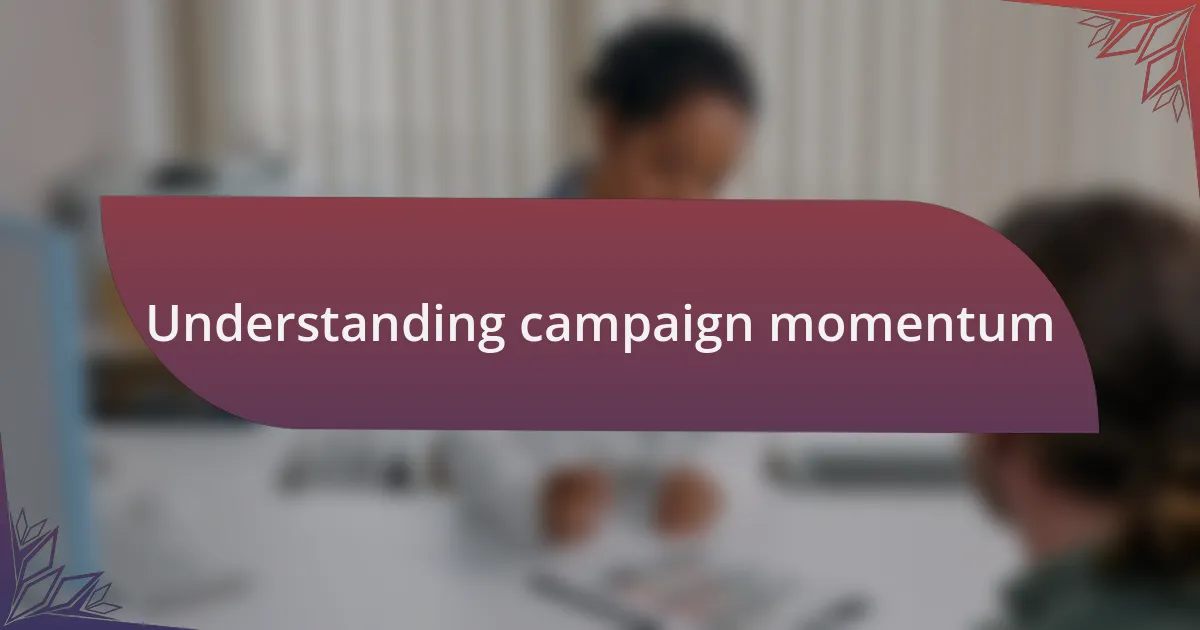 Understanding campaign momentum